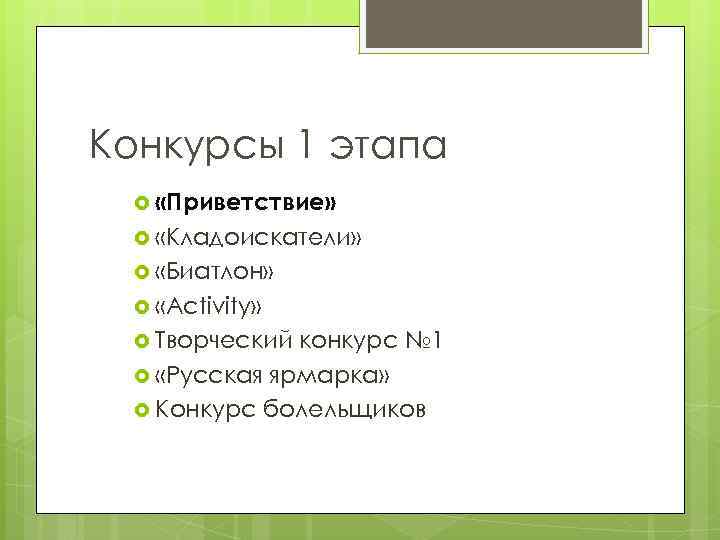 Конкурсы 1 этапа

«Приветствие»
«Кладоискатели»
«Биатлон»
«Activity»
Творческий конкурс №1
«Русская ярмарка»
Конкурс болельщиков